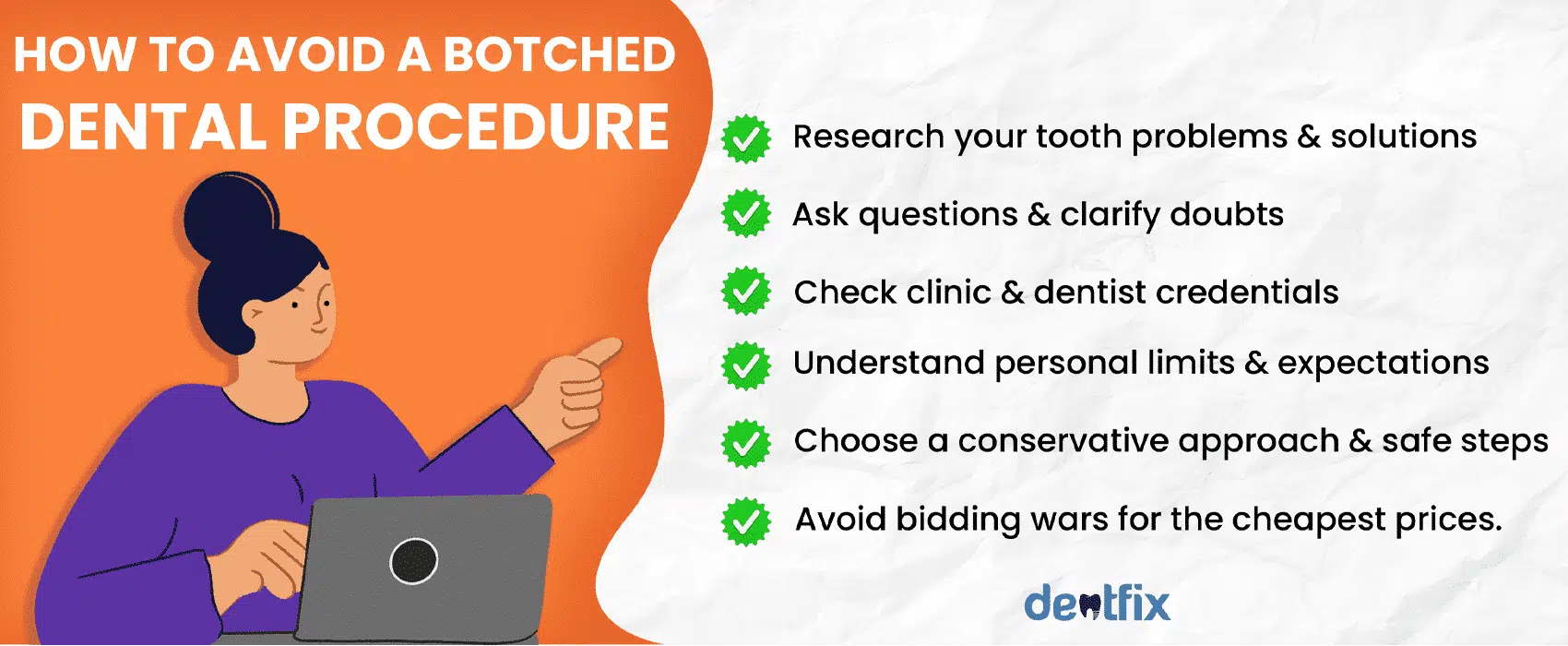 HOW TO AVOID A BOTCHED
DENTAL PROCEDURE

Research your tooth problems & solutions

Ask questions & clarify doubts

Check clinic & dentist credentials

Understand personal limits & expectations

Choose a conservative approach & safe steps

Avoid bidding wars for the cheapest prices.

dentfix